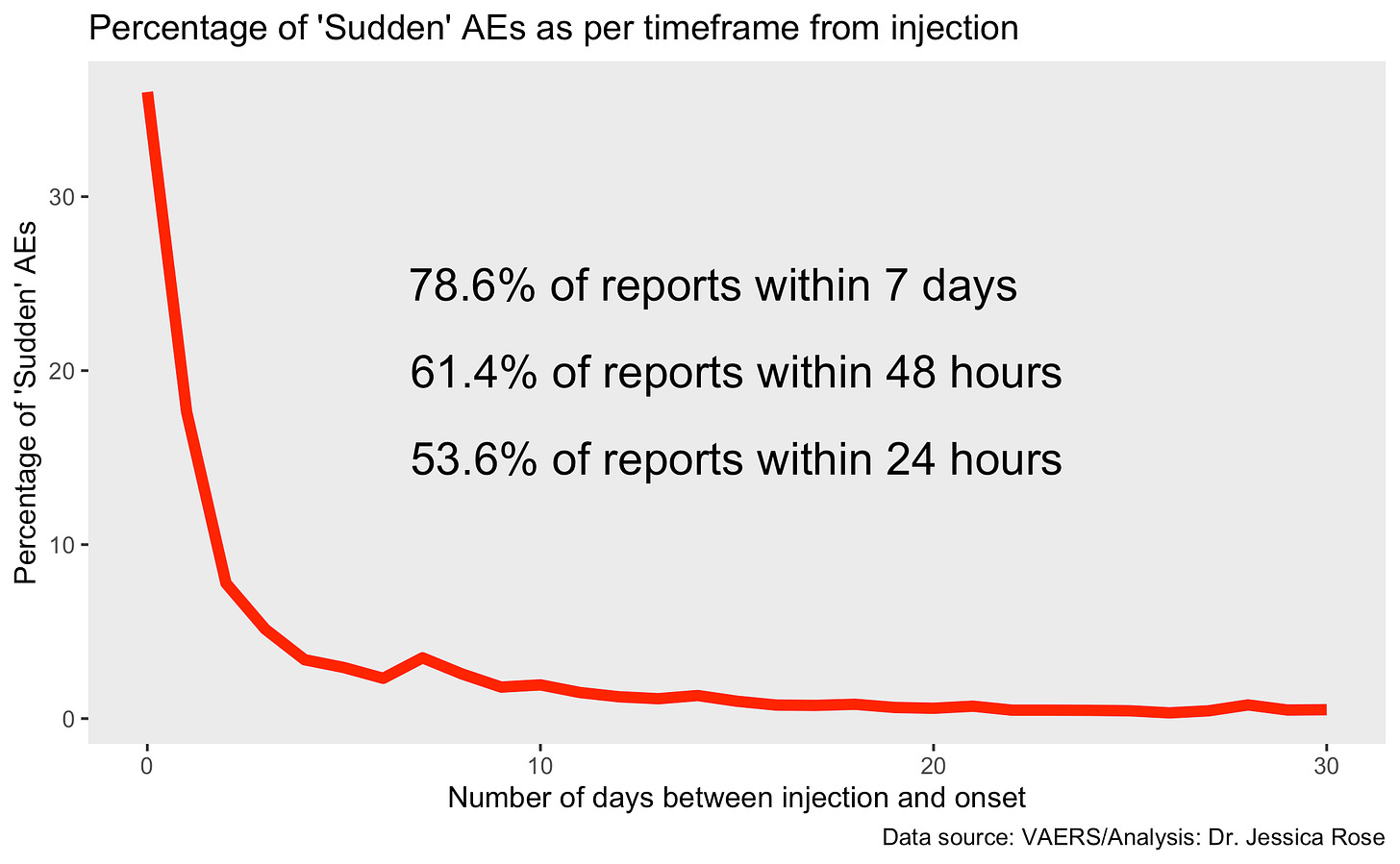 Percentage of 'Sudden' AEs as per timeframe from injection

Percentage of 'Sudden' AEs

30
20
10
0

78.6% of reports within 7 days

61.4% of reports within 48 hours

53.6% of reports within 24 hours

0 10 20 30

Number of days between injection and onset

Data source: VAERS/Analysis: Dr. Jessica Rose